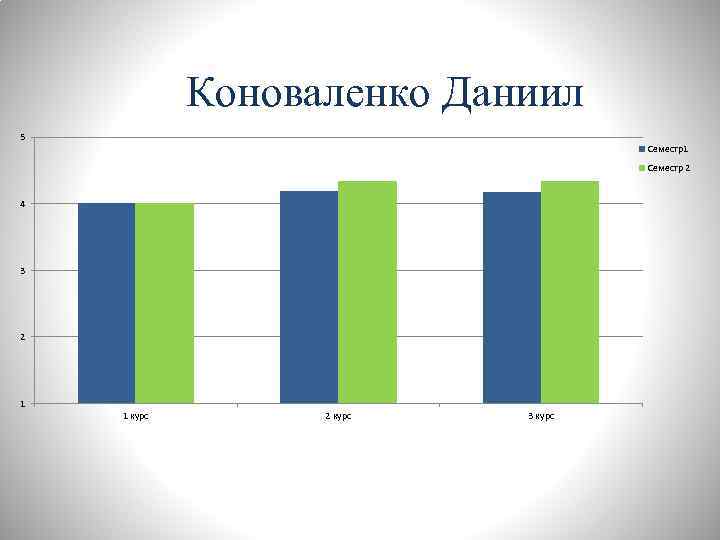 Коноваленко Даниил

5
4
3
2
1

1 курс
2 курс
3 курс

Семестр1
Семестр 2